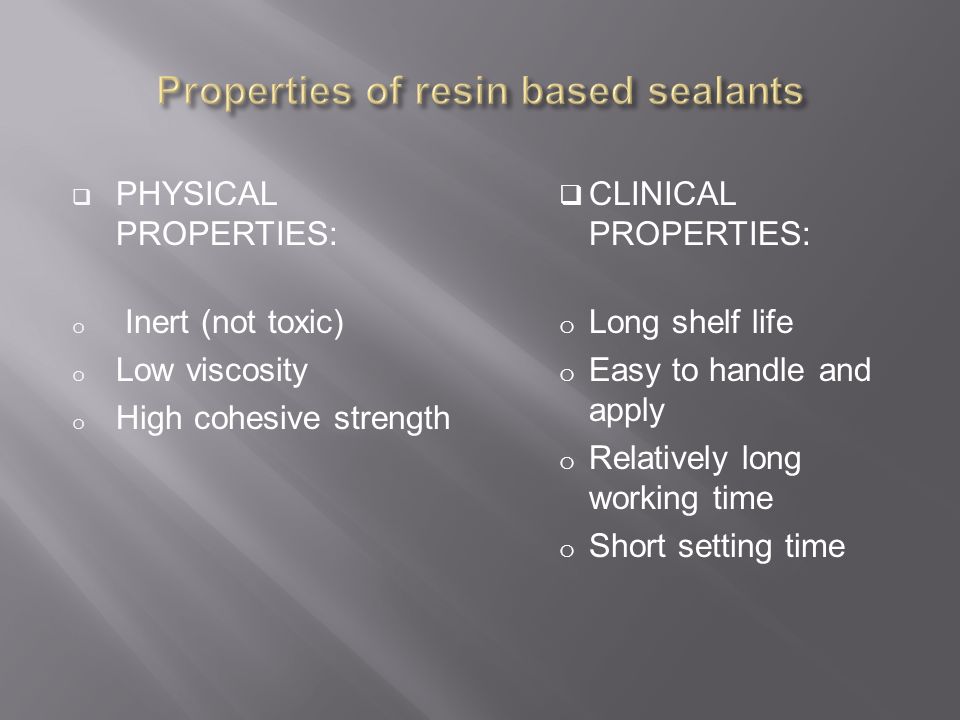 Properties of resin based sealants

❑ PHYSICAL PROPERTIES:

o Inert (not toxic)
o Low viscosity
o High cohesive strength

❑ CLINICAL PROPERTIES:

o Long shelf life
o Easy to handle and apply
o Relatively long working time
o Short setting time